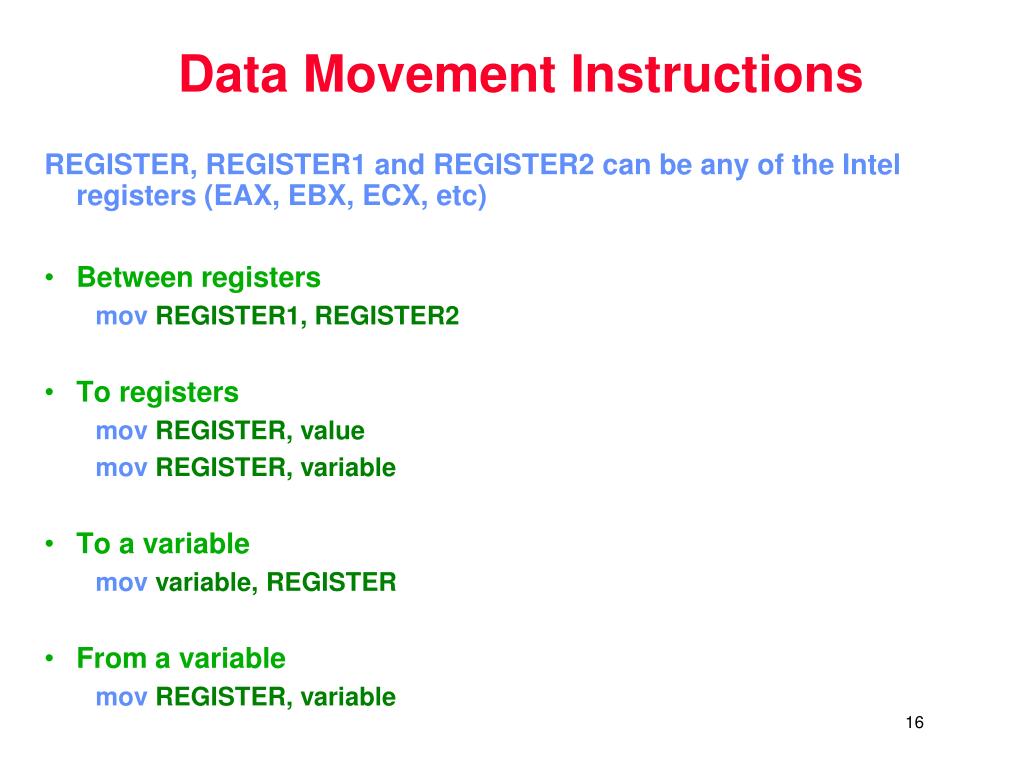 Data Movement Instructions

REGISTER, REGISTER1 and REGISTER2 can be any of the Intel registers (EAX, EBX, ECX, etc)

• Between registers
mov REGISTER1, REGISTER2

• To registers
mov REGISTER, value
mov REGISTER, variable

• To a variable
mov variable, REGISTER

• From a variable
mov REGISTER, variable

16